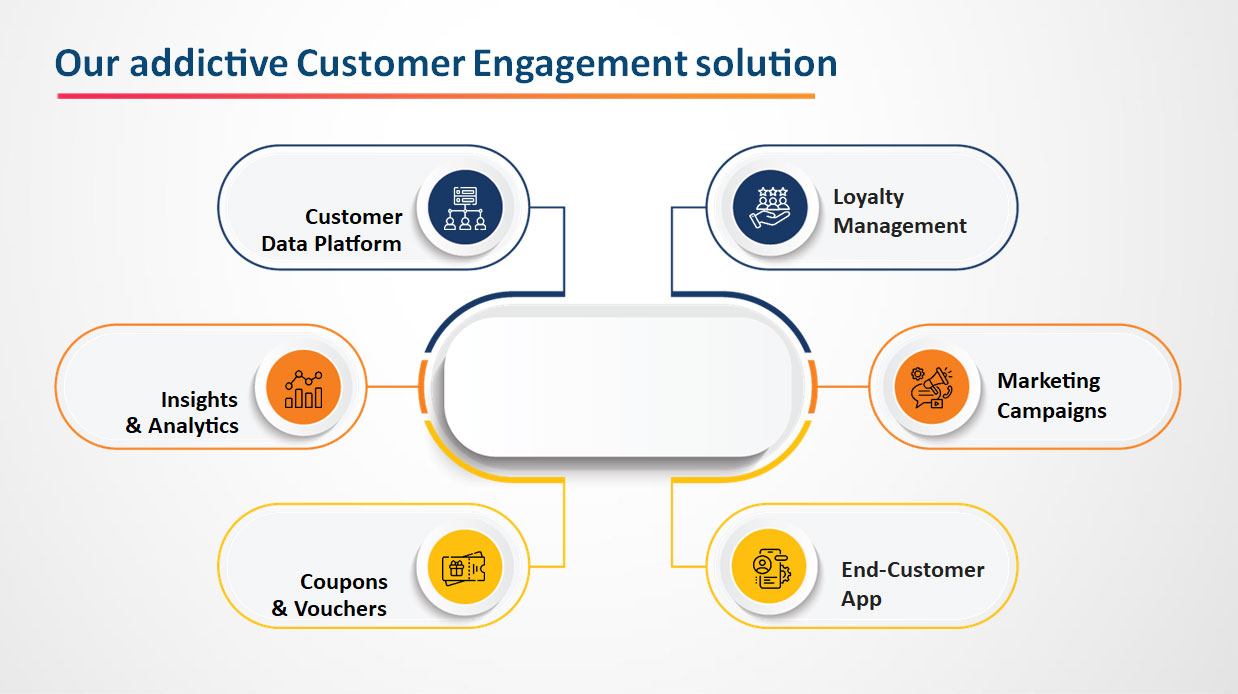 Our addictive Customer Engagement solution

Customer Data Platform

Loyalty Management

Insights & Analytics

Marketing Campaigns

Coupons & Vouchers

End-Customer App